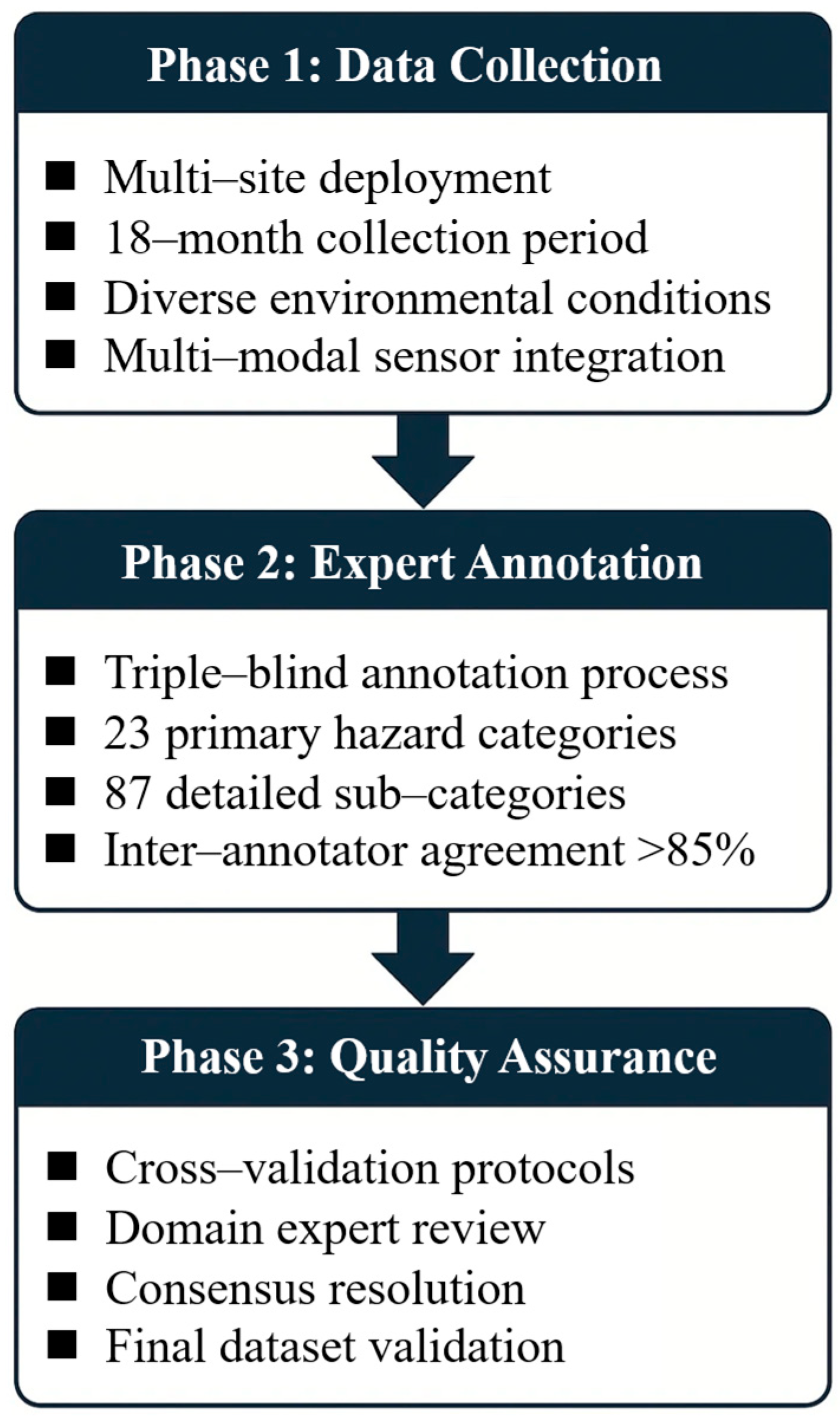 Phase 1: Data Collection

■ Multi–site deployment
■ 18–month collection period
■ Diverse environmental conditions
■ Multi–modal sensor integration

Phase 2: Expert Annotation

■ Triple–blind annotation process
■ 23 primary hazard categories
■ 87 detailed sub–categories
■ Inter–annotator agreement >85%

Phase 3: Quality Assurance

■ Cross–validation protocols
■ Domain expert review
■ Consensus resolution
■ Final dataset validation